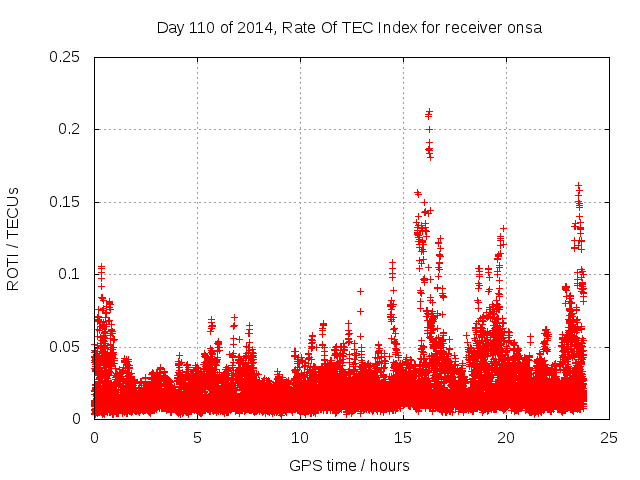 Day 110 of 2014, Rate Of TEC Index for receiver onsa

ROTI / TECUs

0.25
0.2
0.15
0.1
0.05
0

0
5
10
15
20
25

GPS time / hours